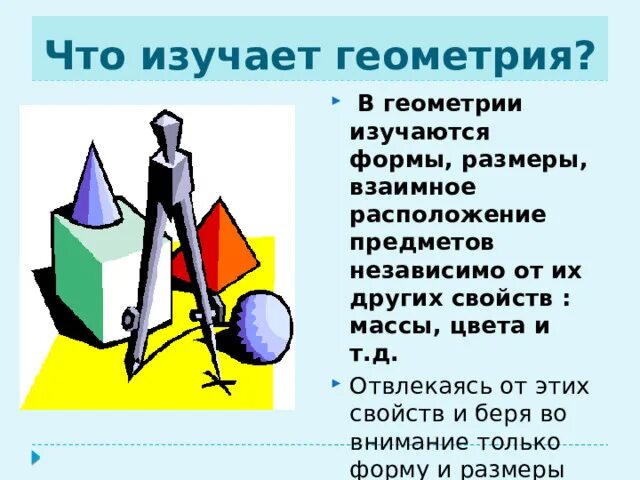 Что изучает геометрия?

В геометрии изучаются формы, размеры, взаимное расположение предметов независимо от их других свойств : массы, цвета и т.д.

Отвлекаясь от этих свойств и беря во внимание только форму и размеры